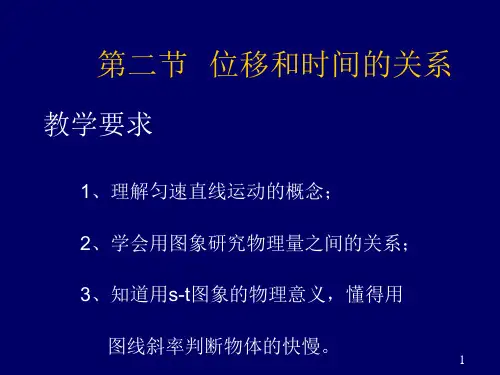 第二节 位移和时间的关系

教学要求

1、理解匀速直线运动的概念；

2、学会用图象研究物理量之间的关系；

3、知道用s-t图象的物理意义，懂得用图线斜率判断物体的快慢。

1